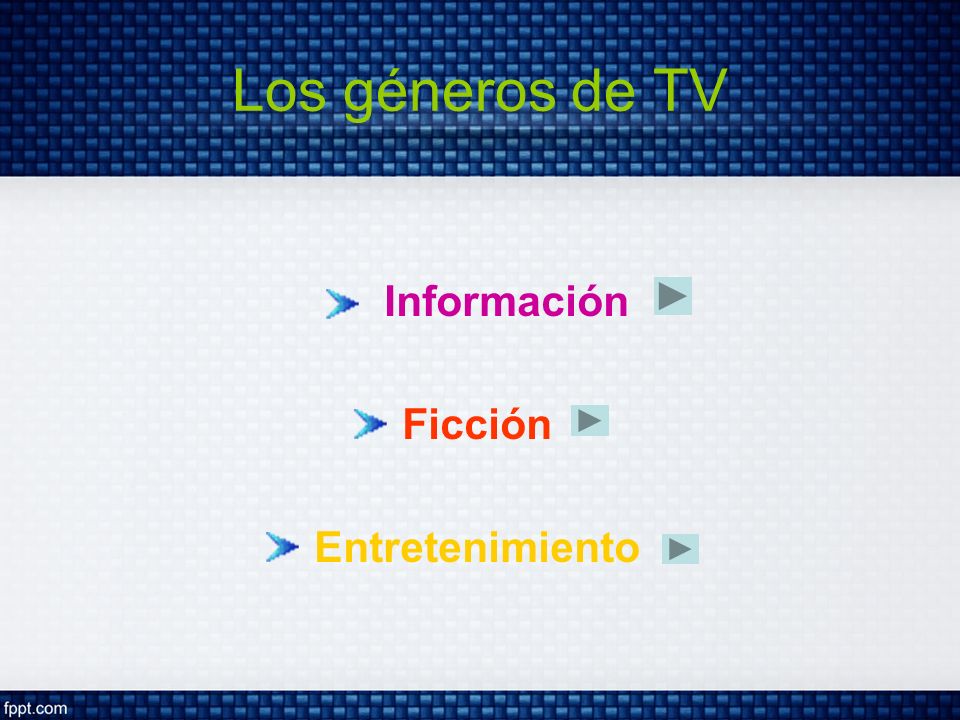 Los géneros de TV

Información

Ficción

Entretenimiento

fppt.com